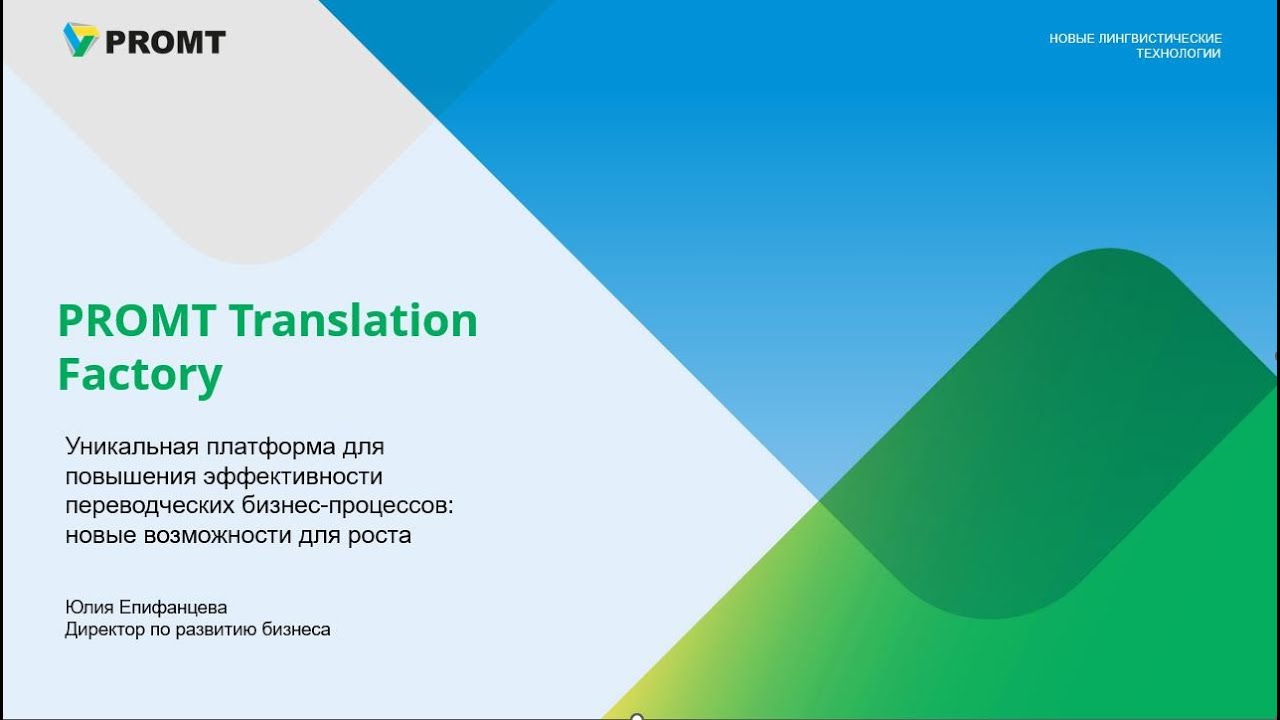 PROMT

НОВЫЕ ЛИНГВИСТИЧЕСКИЕ ТЕХНОЛОГИИ

PROMT Translation Factory

Уникальная платформа для повышения эффективности переводческих бизнес-процессов: новые возможности для роста

Юлия Епифанцева
Директор по развитию бизнеса